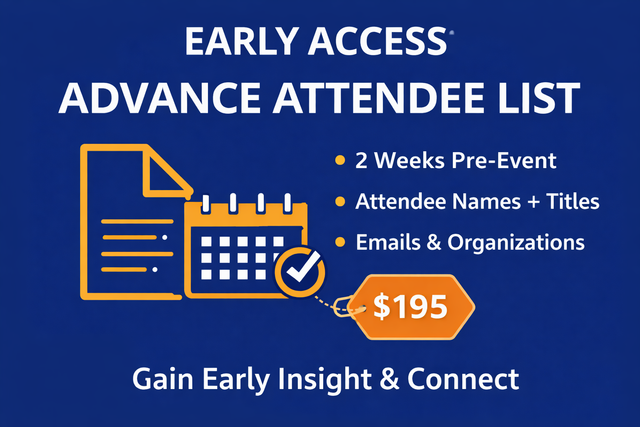 EARLY ACCESS
ADVANCE ATTENDEE LIST

• 2 Weeks Pre-Event
• Attendee Names + Titles
• Emails & Organizations

$195

Gain Early Insight & Connect